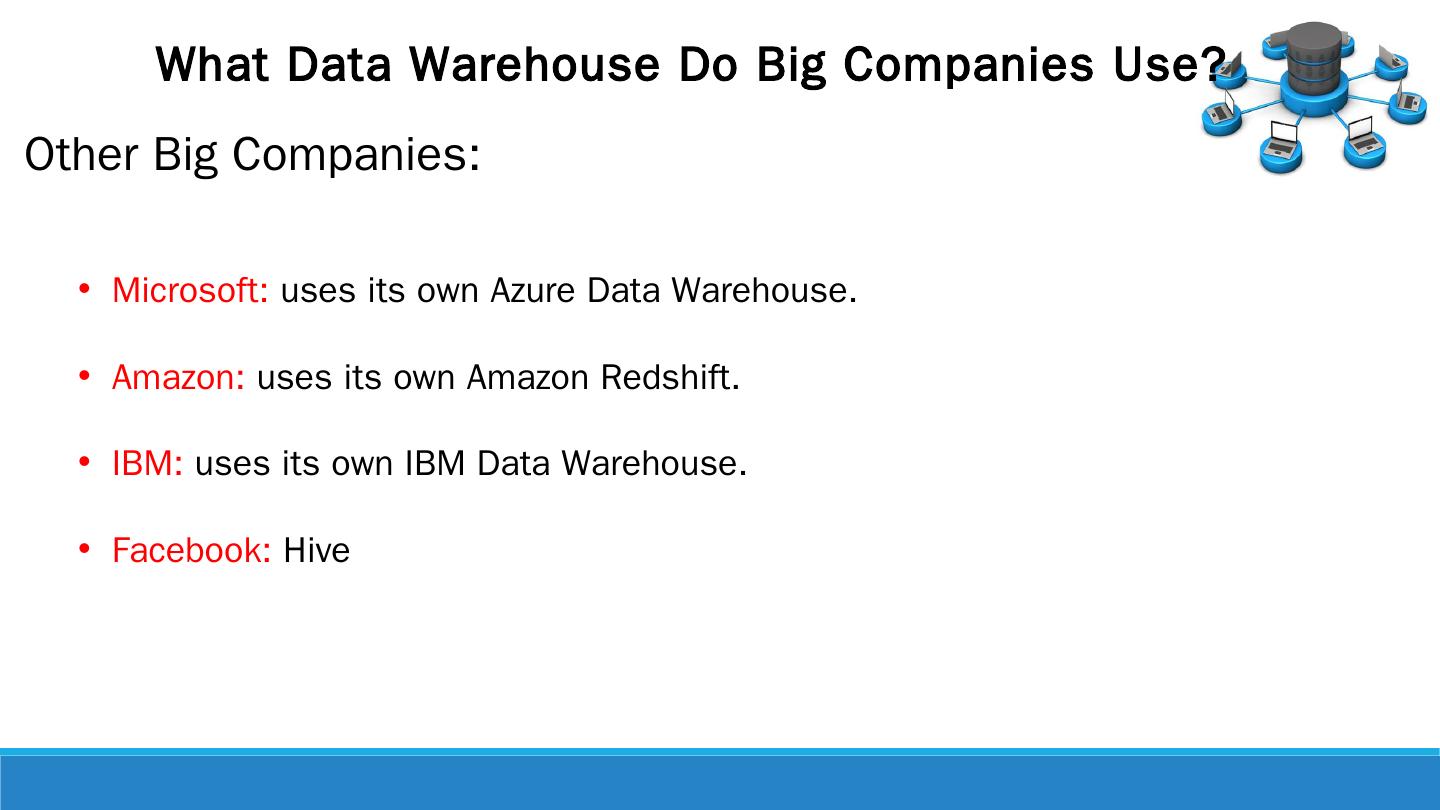 What Data Warehouse Do Big Companies Use?

Other Big Companies:

• Microsoft: uses its own Azure Data Warehouse.

• Amazon: uses its own Amazon Redshift.

• IBM: uses its own IBM Data Warehouse.

• Facebook: Hive